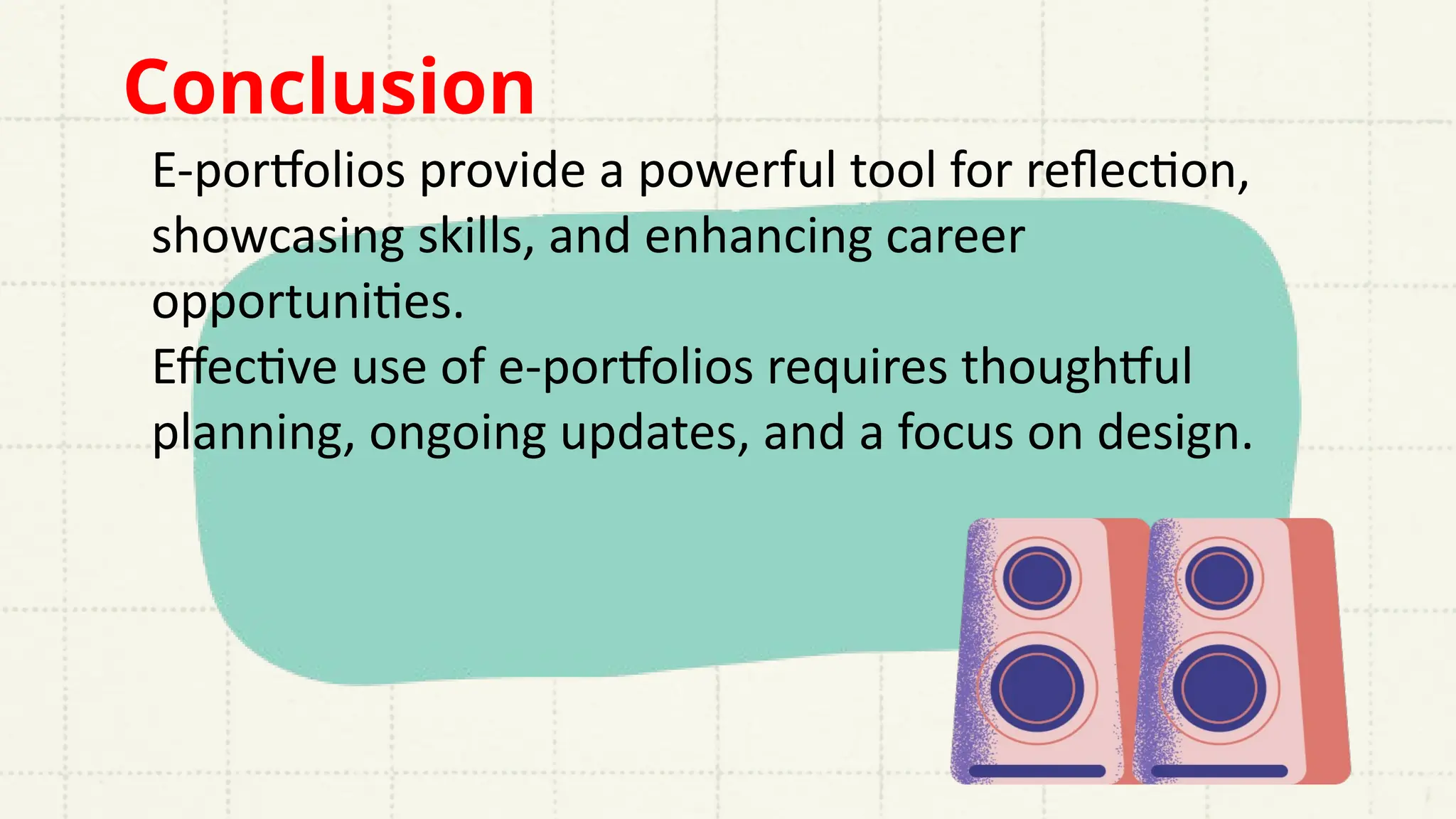 Conclusion

E-portfolios provide a powerful tool for reflection, showcasing skills, and enhancing career opportunities.
Effective use of e-portfolios requires thoughtful planning, ongoing updates, and a focus on design.